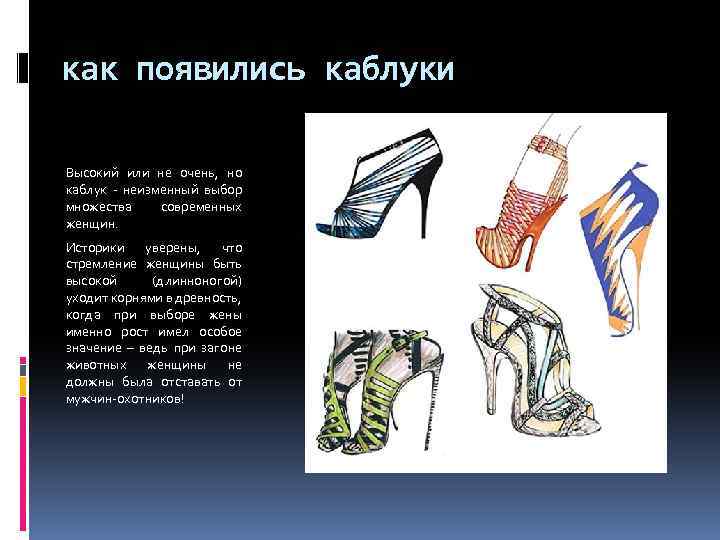 как появились каблуки

Высокий или не очень, но каблук - неизменный выбор множества современных женщин.

Историки уверены, что стремление женщины быть высокой (длинноногой) уходит корнями в древность, когда при выборе жены именно рост имел особое значение – ведь при загоне животных женщины не должны была отставать от мужчин-охотников!